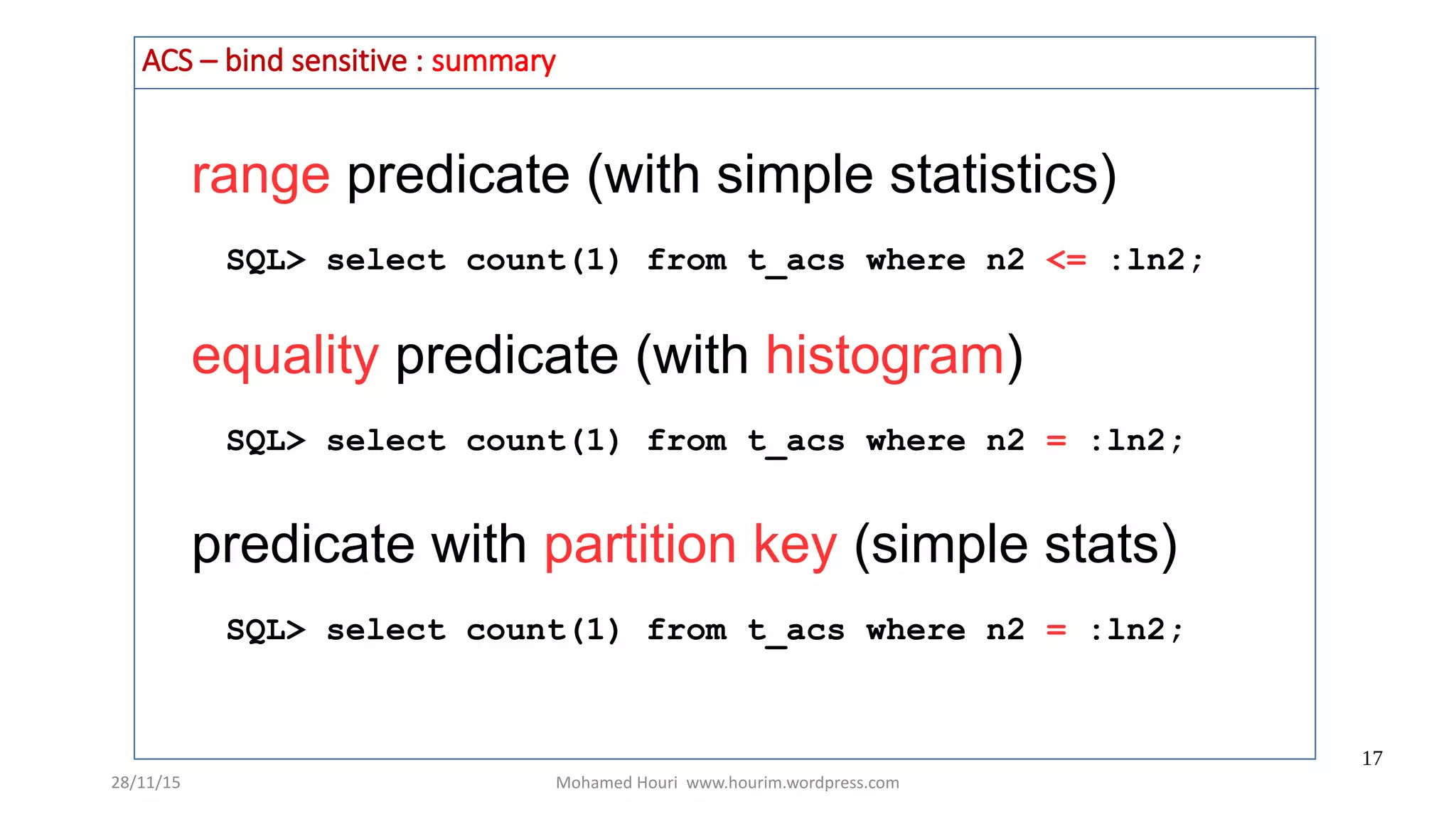 ACS – bind sensitive : summary

range predicate (with simple statistics)

SQL> select count(1) from t_acs where n2 <= :ln2;

equality predicate (with histogram)

SQL> select count(1) from t_acs where n2 = :ln2;

predicate with partition key (simple stats)

SQL> select count(1) from t_acs where n2 = :ln2;

17

28/11/15

Mohamed Houri www.hourim.wordpress.com